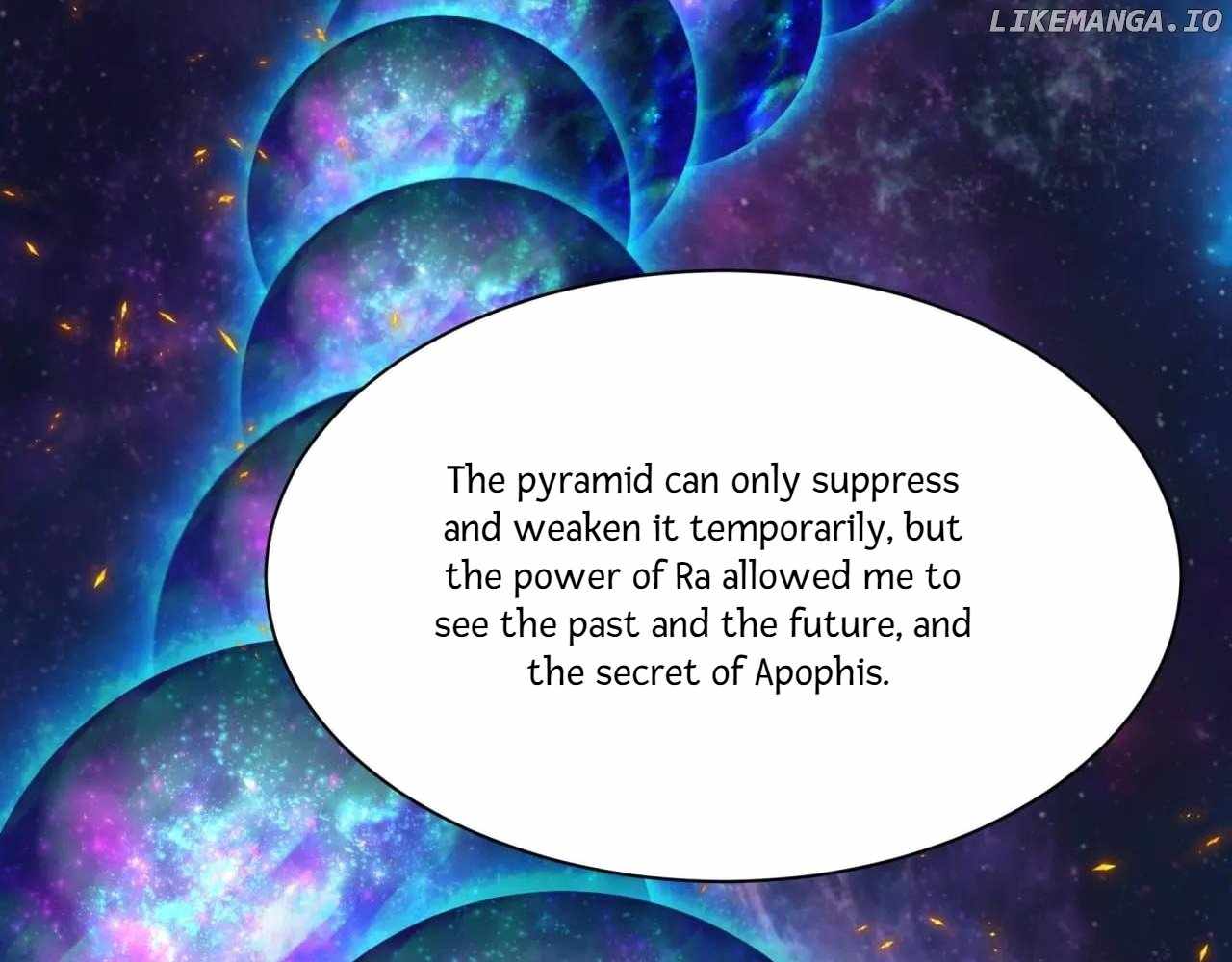 LIKEMANGA.IO

The pyramid can only suppress and weaken it temporarily, but the power of Ra allowed me to see the past and the future, and the secret of Apophis.